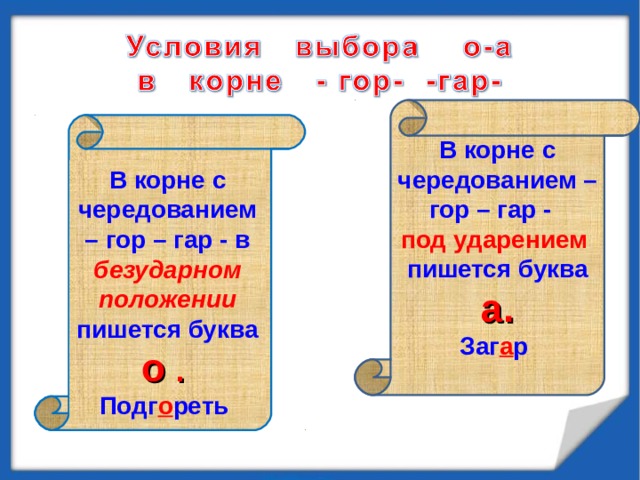 Условия выбора о-а
в корне - гор- -гар-

В корне с чередованием – гор – гар - в безударном положении пишется буква

о .

Подгореть

В корне с чередованием – гор – гар - под ударением пишется буква

а.

Загар